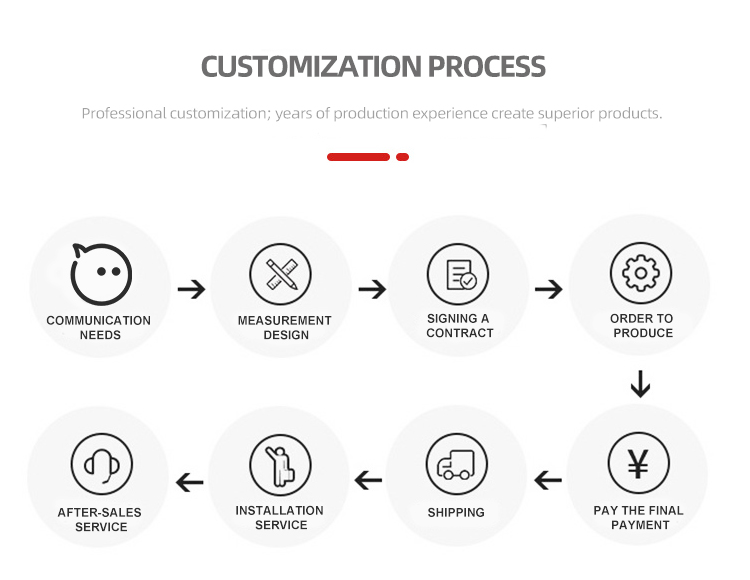 CUSTOMIZATION PROCESS

Professional customization; years of production experience create superior products.

COMMUNICATION NEEDS

MEASUREMENT DESIGN

SIGNING A CONTRACT

ORDER TO PRODUCE

PAY THE FINAL PAYMENT

SHIPPING

INSTALLATION SERVICE

AFTER-SALES SERVICE